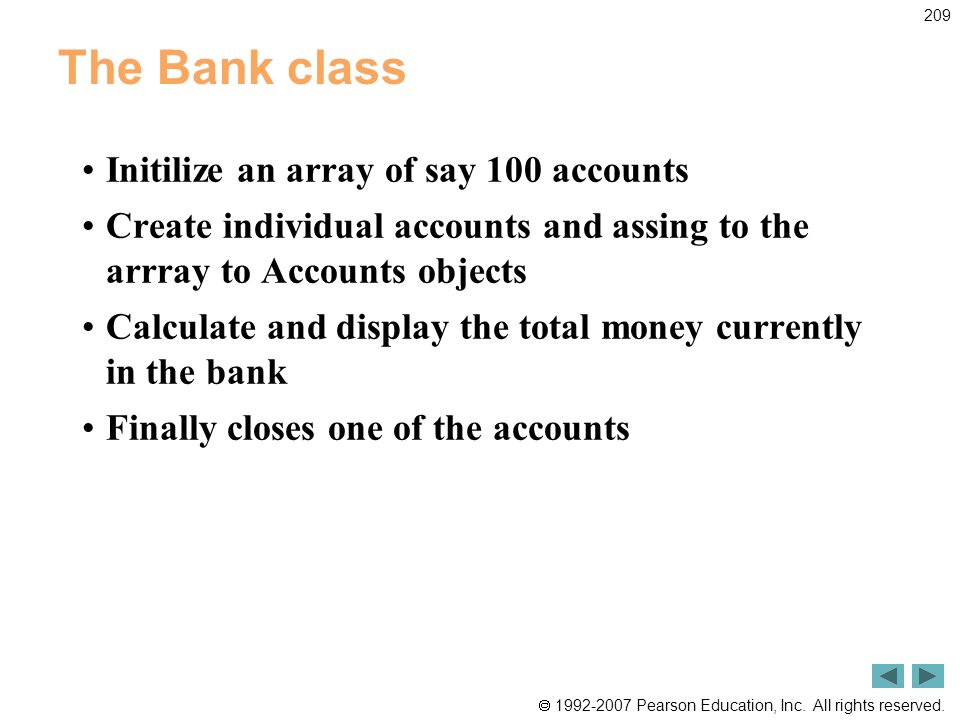 209

The Bank class

• Initilize an array of say 100 accounts

• Create individual accounts and assing to the arrray to Accounts objects

• Calculate and display the total money currently in the bank

• Finally closes one of the accounts

© 1992-2007 Pearson Education, Inc. All rights reserved.